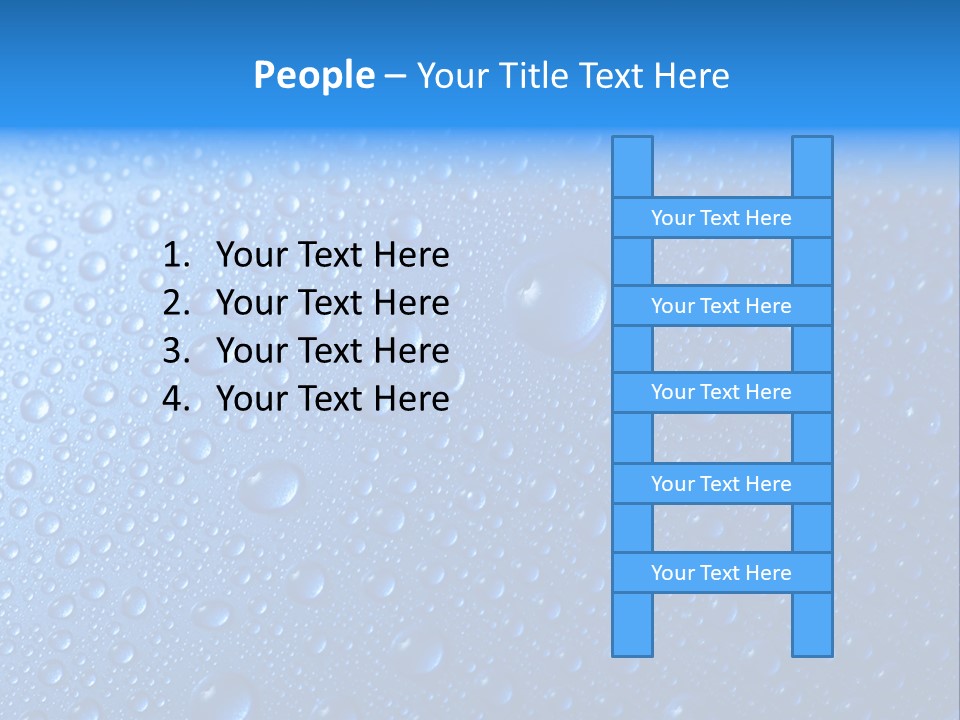 People – Your Title Text Here

1. Your Text Here
2. Your Text Here
3. Your Text Here
4. Your Text Here

Your Text Here

Your Text Here

Your Text Here

Your Text Here

Your Text Here